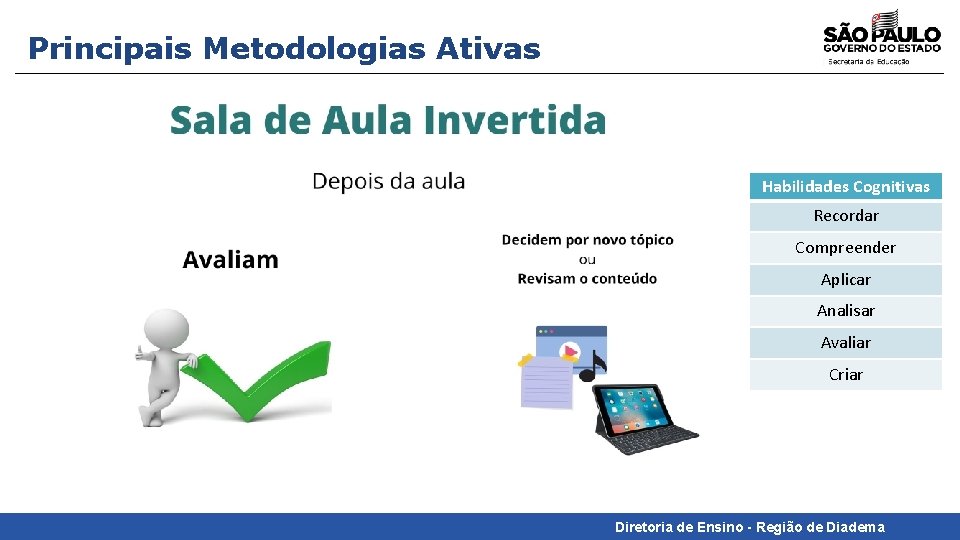 Principais Metodologias Ativas

SÃO PAULO
GOVERNO DO ESTADO
Secretaria da Educação

Sala de Aula Invertida

Depois da aula

Avaliam

Decidem por novo tópico
ou
Revisam o conteúdo

| Habilidades Cognitivas |
|---|
| Recordar |
| Compreender |
| Aplicar |
| Analisar |
| Avaliar |
| Criar |

Diretoria de Ensino - Região de Diadema